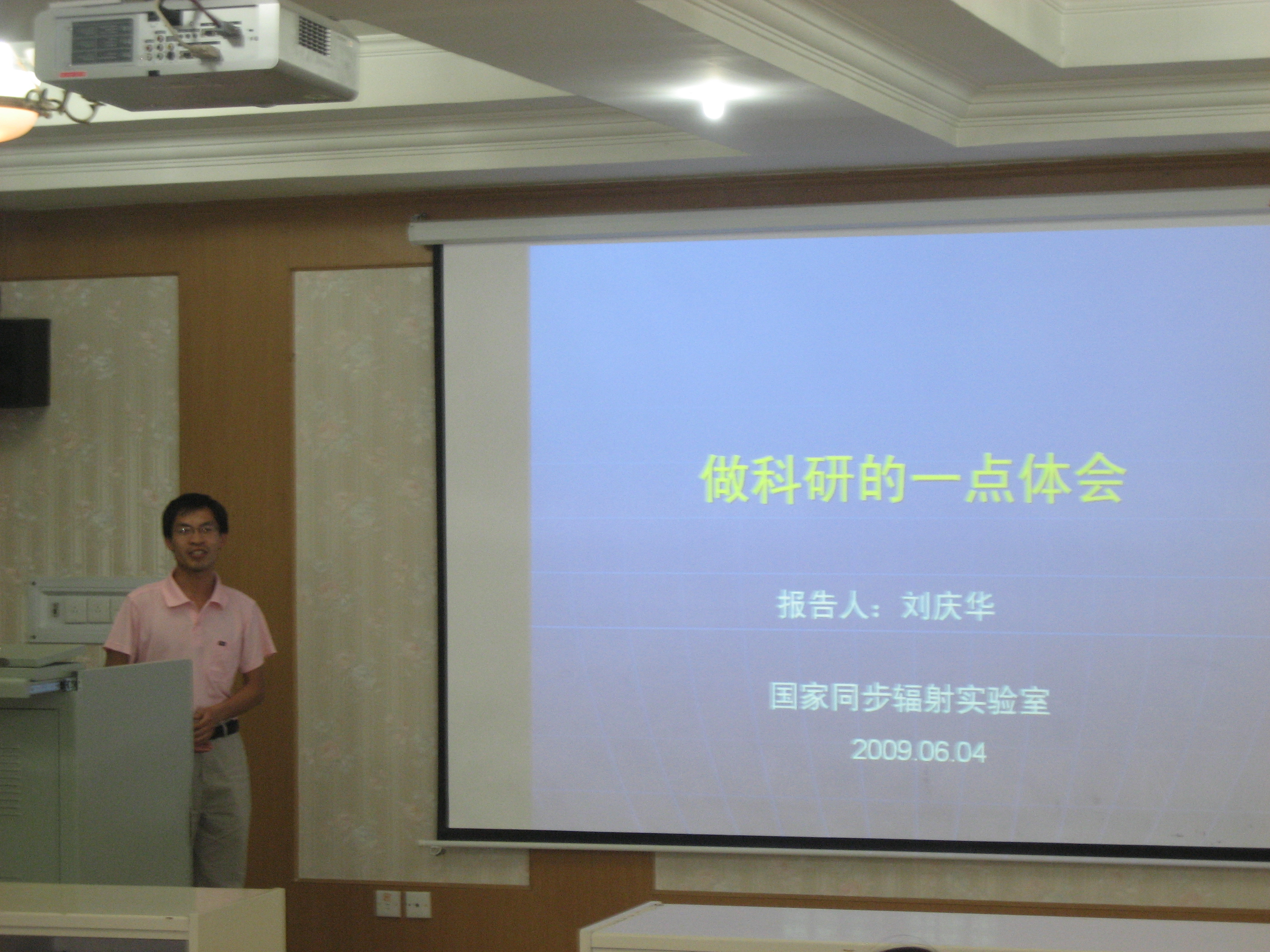 做科研的一点体会

报告人：刘庆华

国家同步辐射实验室

2009.06.04